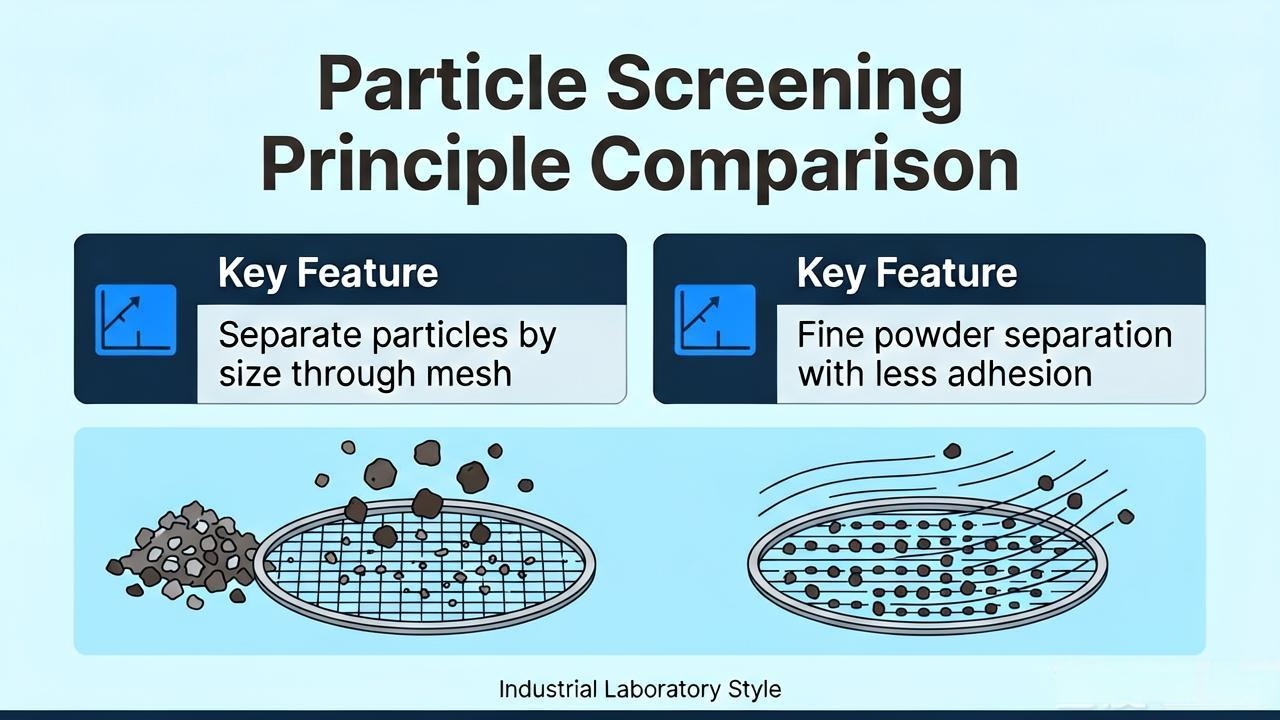 Particle Screening Principle Comparison

Key Feature

Separate particles by size through mesh

Key Feature

Fine powder separation with less adhesion

Industrial Laboratory Style